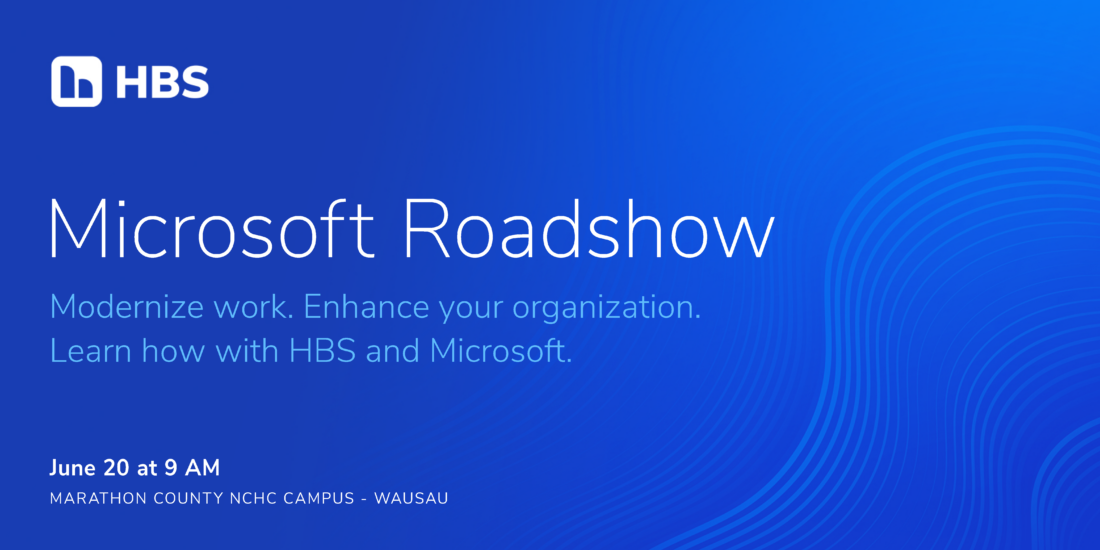 HBS

Microsoft Roadshow

Modernize work. Enhance your organization. Learn how with HBS and Microsoft.

June 20 at 9 AM

MARATHON COUNTY NCHC CAMPUS - WAUSAU